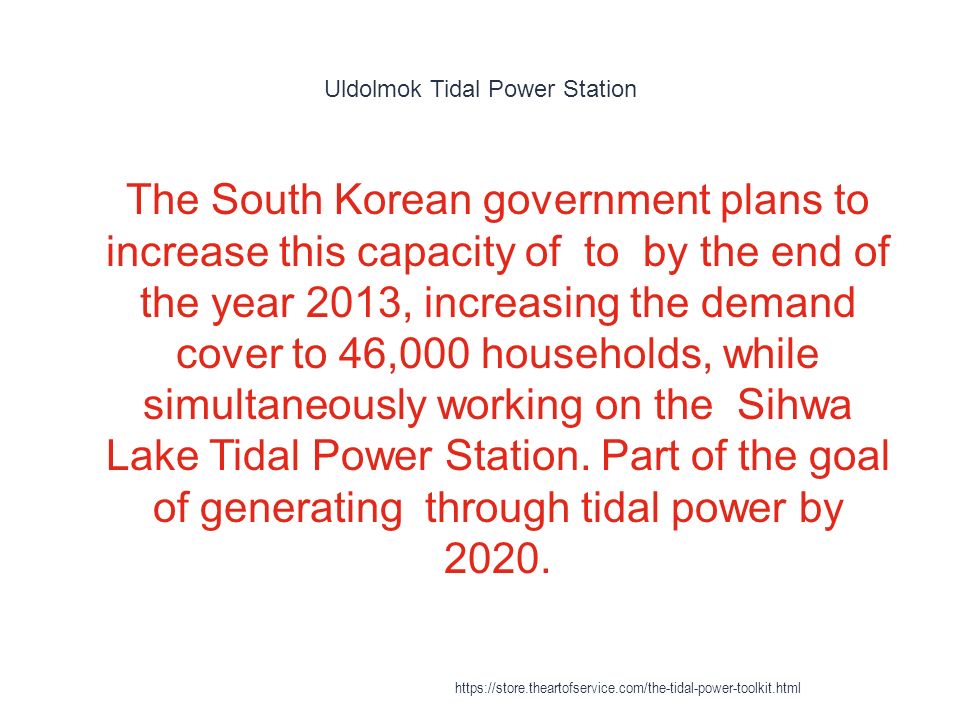 Uldolmok Tidal Power Station

The South Korean government plans to increase this capacity of  to  by the end of the year 2013, increasing the demand cover to 46,000 households, while simultaneously working on the  Sihwa Lake Tidal Power Station. Part of the goal of generating  through tidal power by 2020.

https://store.theartofservice.com/the-tidal-power-toolkit.html